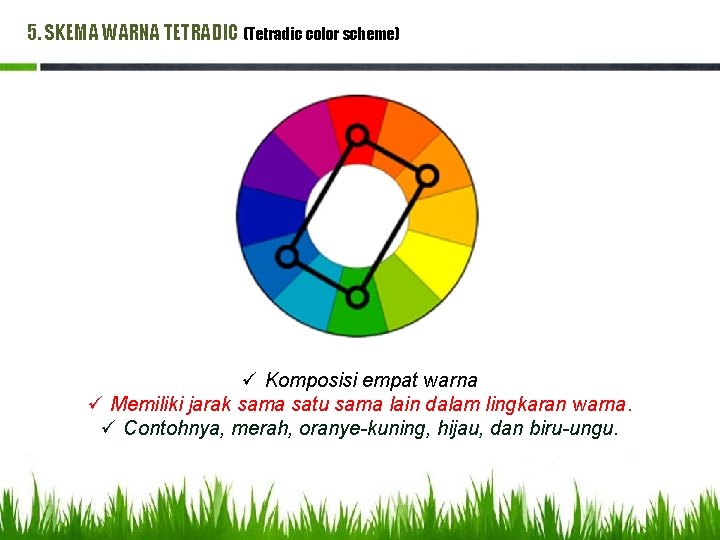 5. SKEMA WARNA TETRADIC (Tetradic color scheme)

✓ Komposisi empat warna
✓ Memiliki jarak sama satu sama lain dalam lingkaran warna.
✓ Contohnya, merah, oranye-kuning, hijau, dan biru-ungu.